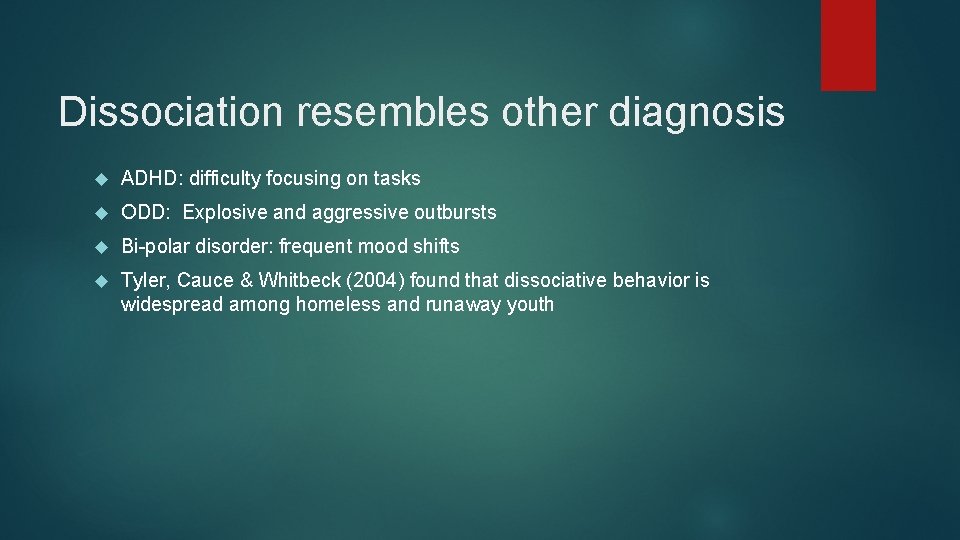 Dissociation resembles other diagnosis

ADHD: difficulty focusing on tasks

ODD: Explosive and aggressive outbursts

Bi-polar disorder: frequent mood shifts

Tyler, Cauce & Whitbeck (2004) found that dissociative behavior is widespread among homeless and runaway youth